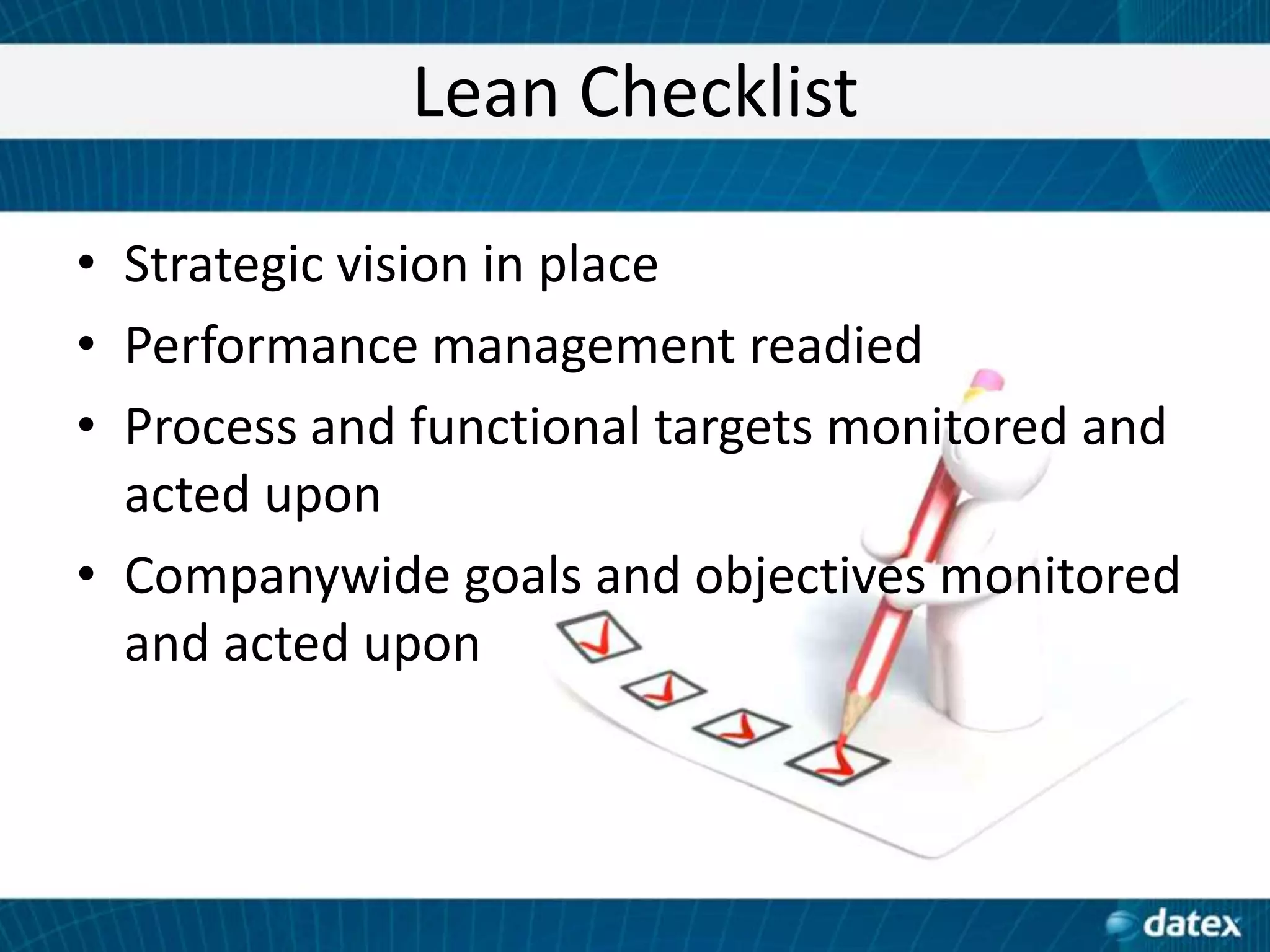 Lean Checklist

• Strategic vision in place
• Performance management readied
• Process and functional targets monitored and acted upon
• Companywide goals and objectives monitored and acted upon

datex